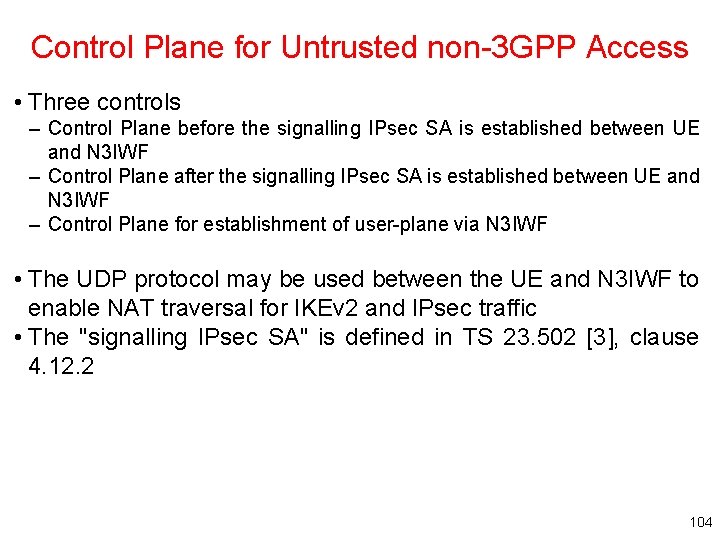 Control Plane for Untrusted non-3GPP Access

• Three controls
– Control Plane before the signalling IPsec SA is established between UE and N3IWF
– Control Plane after the signalling IPsec SA is established between UE and N3IWF
– Control Plane for establishment of user-plane via N3IWF

• The UDP protocol may be used between the UE and N3IWF to enable NAT traversal for IKEv2 and IPsec traffic
• The "signalling IPsec SA" is defined in TS 23.502 [3], clause 4.12.2

104